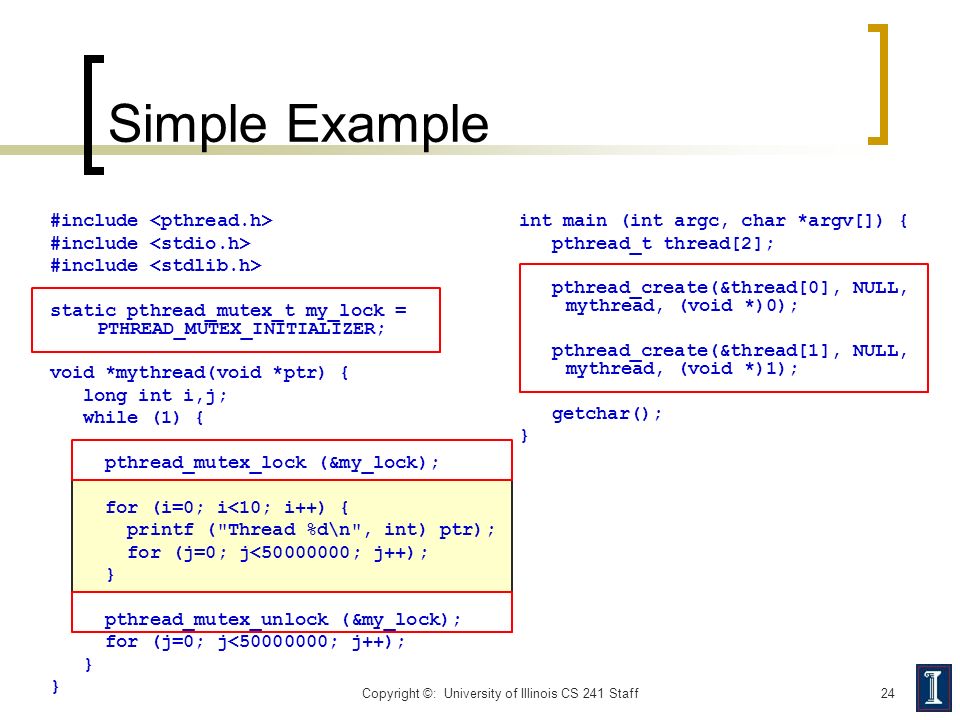 Simple Example

#include <pthread.h>
#include <stdio.h>
#include <stdlib.h>

static pthread_mutex_t my_lock =
    PTHREAD_MUTEX_INITIALIZER;

void *mythread(void *ptr) {
  long int i,j;
  while (1) {

    pthread_mutex_lock (&my_lock);

    for (i=0; i<10; i++) {
      printf ("Thread %d\n", int) ptr);
      for (j=0; j<50000000; j++);
    }

    pthread_mutex_unlock (&my_lock);
    for (j=0; j<50000000; j++);
  }
}

int main (int argc, char *argv[]) {
  pthread_t thread[2];

  pthread_create(&thread[0], NULL,
    mythread, (void *)0);

  pthread_create(&thread[1], NULL,
    mythread, (void *)1);

  getchar();
}

Copyright ©: University of Illinois CS 241 Staff

24